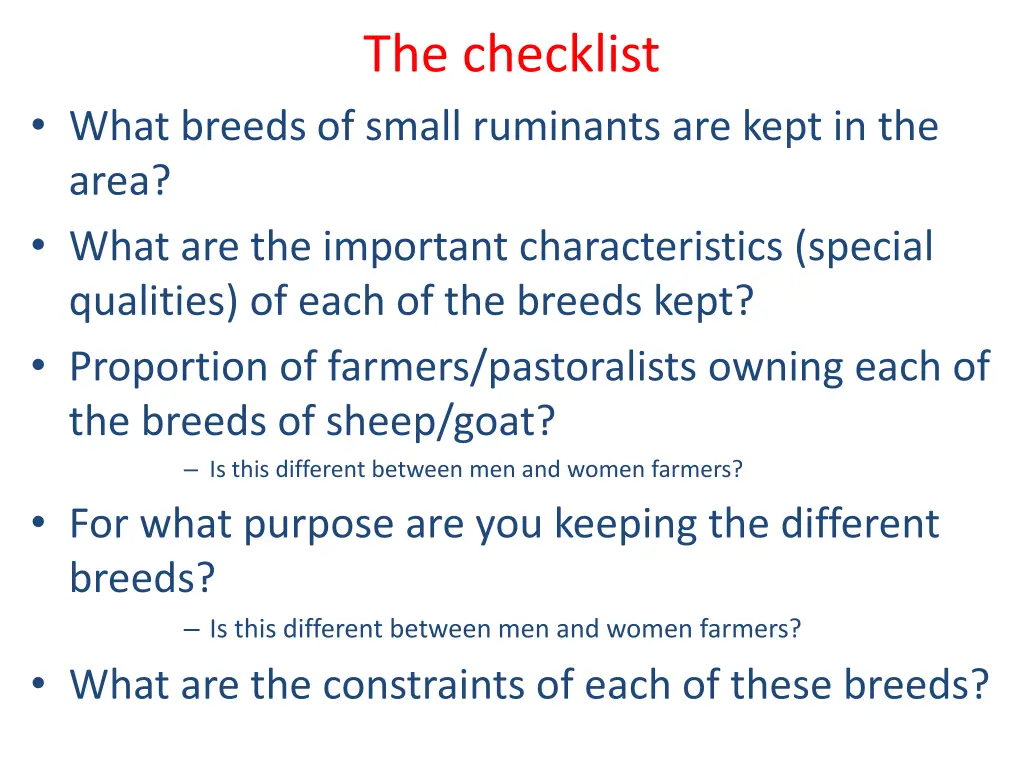 The checklist

• What breeds of small ruminants are kept in the area?
• What are the important characteristics (special qualities) of each of the breeds kept?
• Proportion of farmers/pastoralists owning each of the breeds of sheep/goat?
– Is this different between men and women farmers?
• For what purpose are you keeping the different breeds?
– Is this different between men and women farmers?
• What are the constraints of each of these breeds?